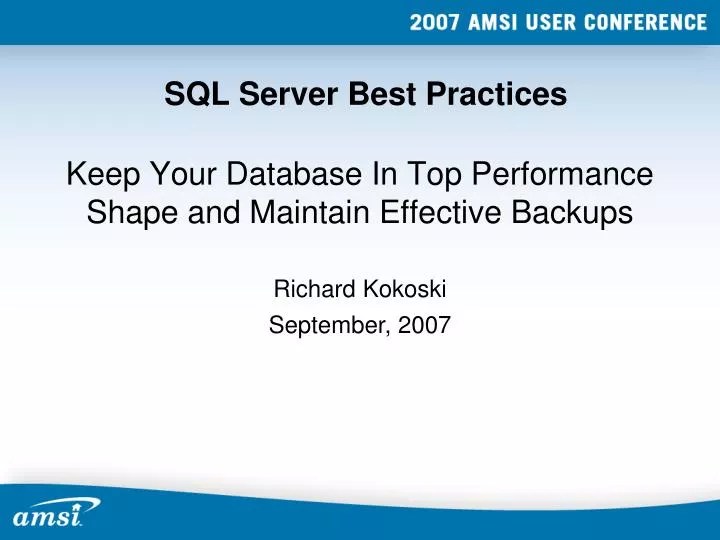 2007 AMSI USER CONFERENCE

SQL Server Best Practices

Keep Your Database In Top Performance Shape and Maintain Effective Backups

Richard Kokoski
September, 2007

amsi